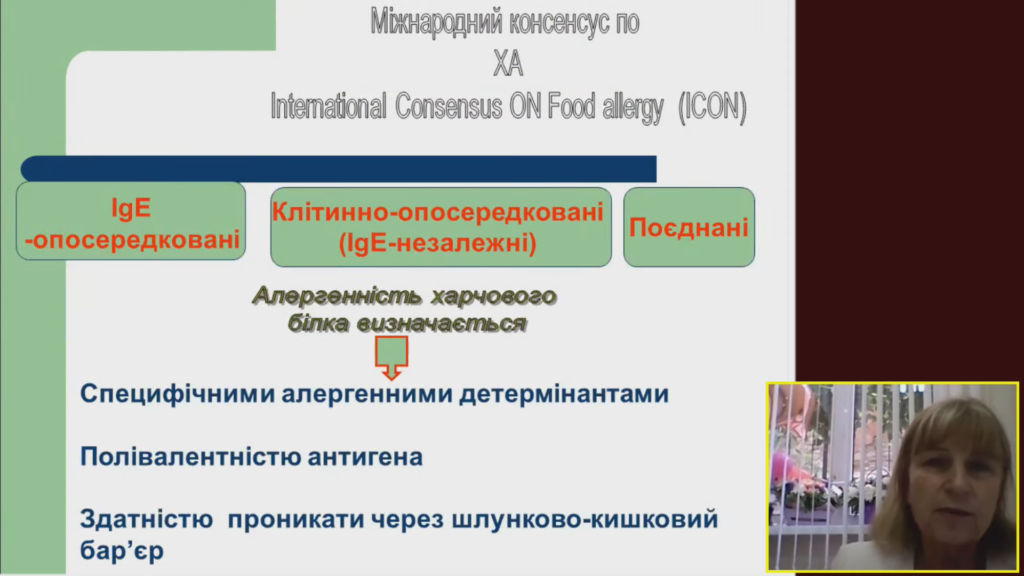 Міжнародний консенсус по
ХА
International Consensus ON Food allergy (ICON)

IgE -опосередковані

Клітинно-опосередковані (IgE-незалежні)

Поєднані

Алергенність харчового білка визначається

Специфічними алергенними детермінантами

Полівалентністю антигена

Здатністю проникати через шлунково-кишковий бар'єр